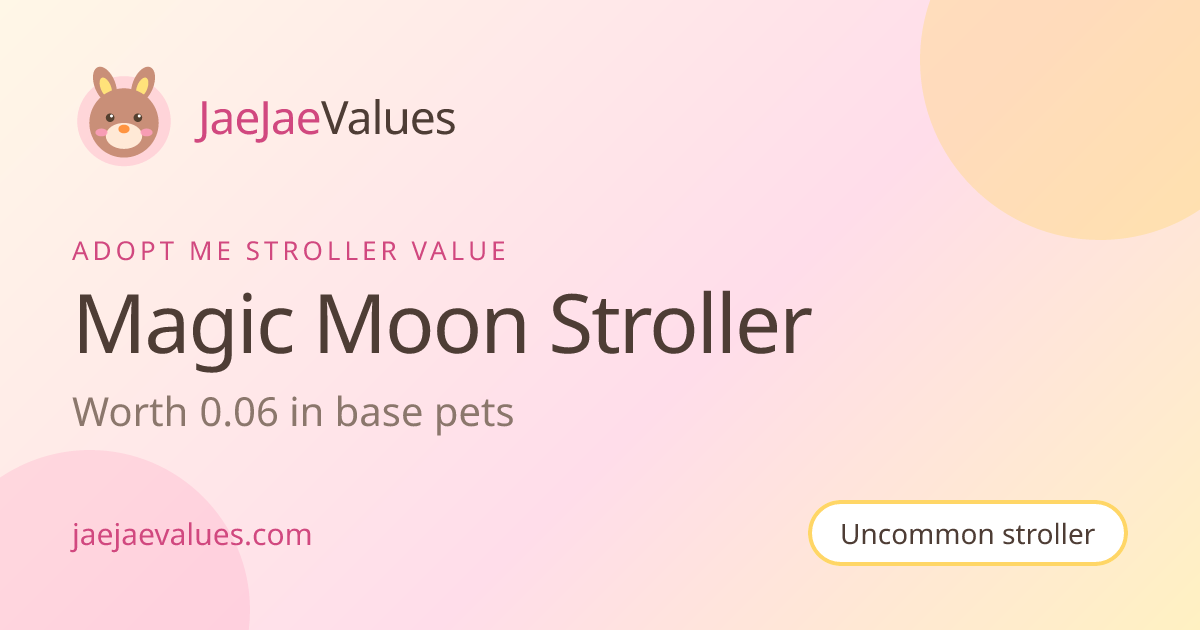 JaeJaeValues

ADOPT ME STROLLER VALUE

Magic Moon Stroller

Worth 0.06 in base pets

jaejaevalues.com

Uncommon stroller